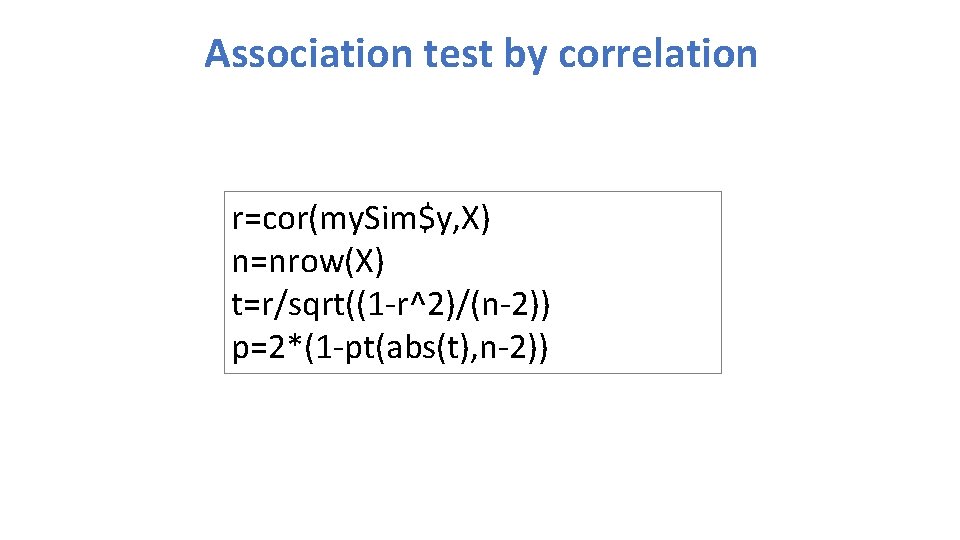 Association test by correlation

r=cor(mySim$y,X)
n=nrow(X)
t=r/sqrt((1-r^2)/(n-2))
p=2*(1-pt(abs(t),n-2))